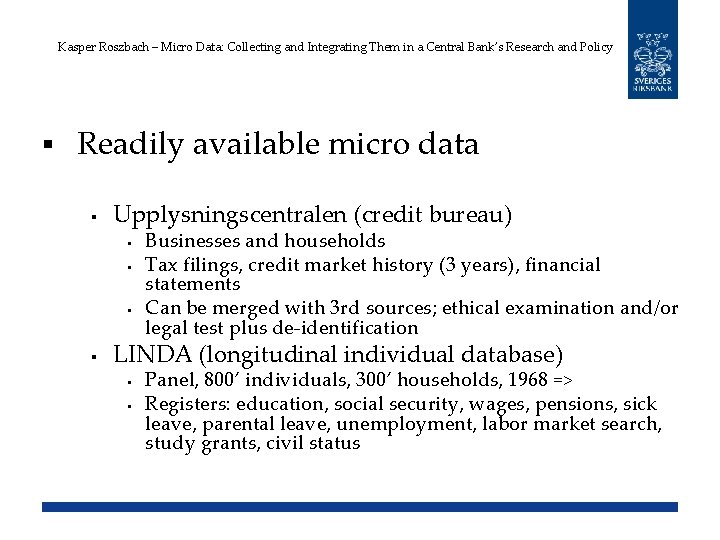 Kasper Roszbach – Micro Data: Collecting and Integrating Them in a Central Bank's Research and Policy

SVERIGES RIKSBANK

▪ Readily available micro data

▪ Upplysningscentralen (credit bureau)
▪ Businesses and households
▪ Tax filings, credit market history (3 years), financial statements
▪ Can be merged with 3rd sources; ethical examination and/or legal test plus de-identification

▪ LINDA (longitudinal individual database)
▪ Panel, 800' individuals, 300' households, 1968 =>
▪ Registers: education, social security, wages, pensions, sick leave, parental leave, unemployment, labor market search, study grants, civil status